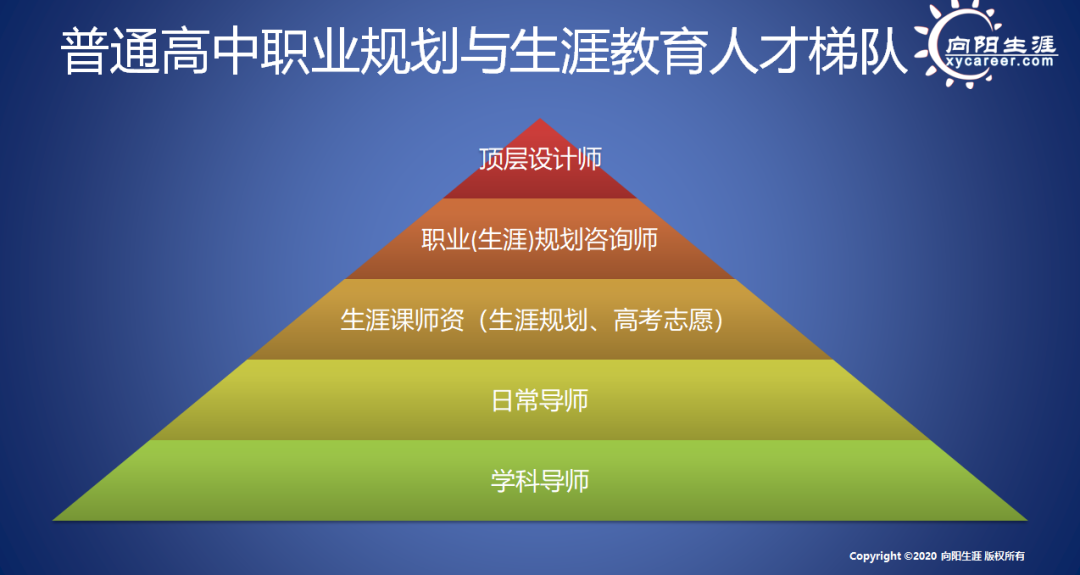 普通高中职业规划与生涯教育人才梯队

向阳生涯
xycareer.com

顶层设计师

职业(生涯)规划咨询师

生涯课师资（生涯规划、高考志愿）

日常导师

学科导师

Copyright ©2020 向阳生涯 版权所有